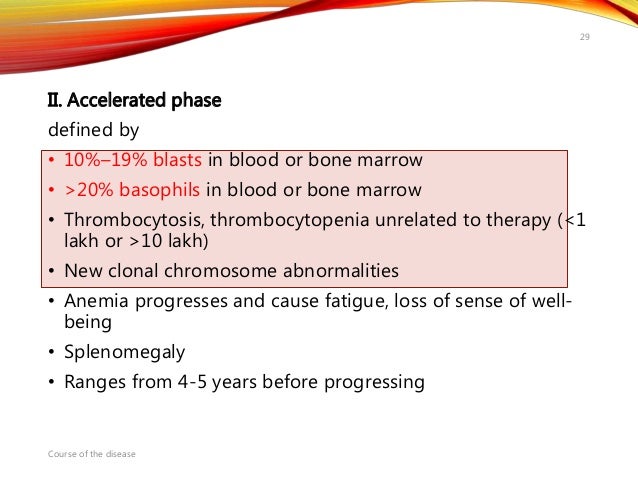 29

II. Accelerated phase

defined by

• 10%–19% blasts in blood or bone marrow

• >20% basophils in blood or bone marrow

• Thrombocytosis, thrombocytopenia unrelated to therapy (<1 lakh or >10 lakh)

• New clonal chromosome abnormalities

• Anemia progresses and cause fatigue, loss of sense of well-being

• Splenomegaly

• Ranges from 4-5 years before progressing

Course of the disease